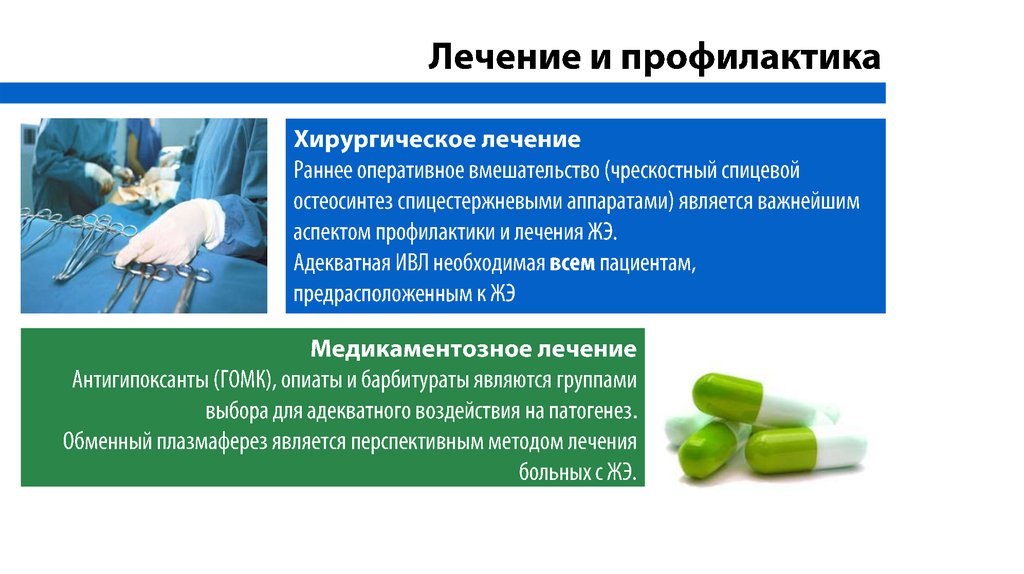 Лечение и профилактика

Хирургическое лечение
Раннее оперативное вмешательство (чрескостный спицевой остеосинтез спицестержневыми аппаратами) является важнейшим аспектом профилактики и лечения ЖЭ.
Адекватная ИВЛ необходимая всем пациентам, предрасположенным к ЖЭ

Медикаментозное лечение
Антигипоксанты (ГОМК), опиаты и барбитураты являются группами выбора для адекватного воздействия на патогенез.
Обменный плазмаферез является перспективным методом лечения больных с ЖЭ.